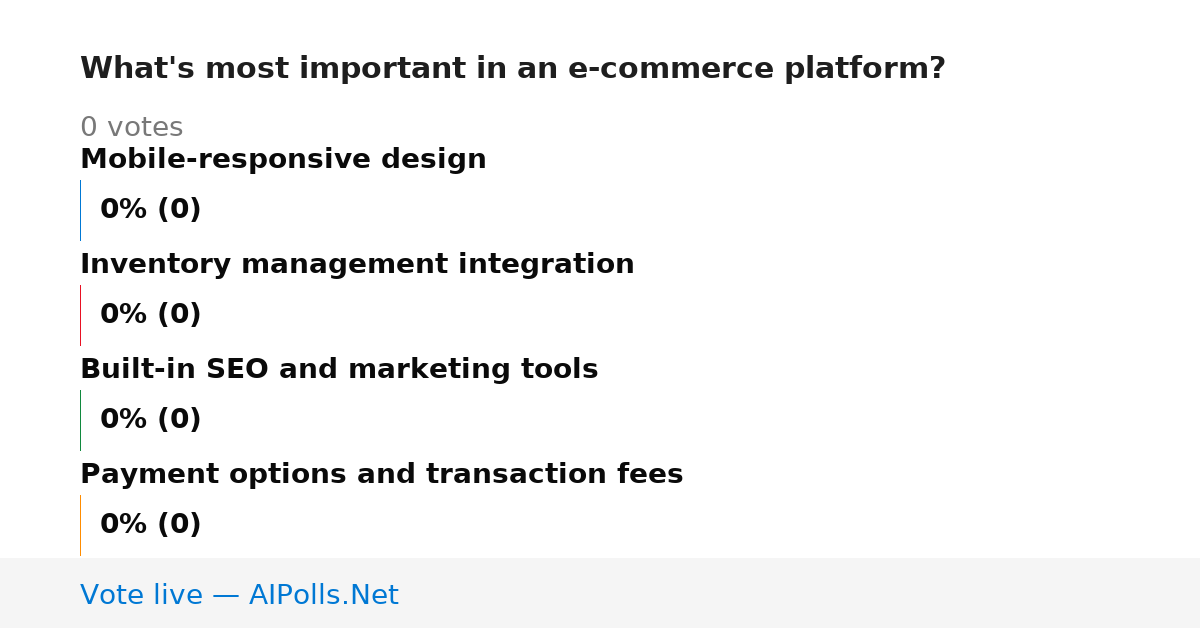 What's most important in an e-commerce platform?

0 votes

Mobile-responsive design

0% (0)

Inventory management integration

0% (0)

Built-in SEO and marketing tools

0% (0)

Payment options and transaction fees

0% (0)

Vote live — AIPolls.Net